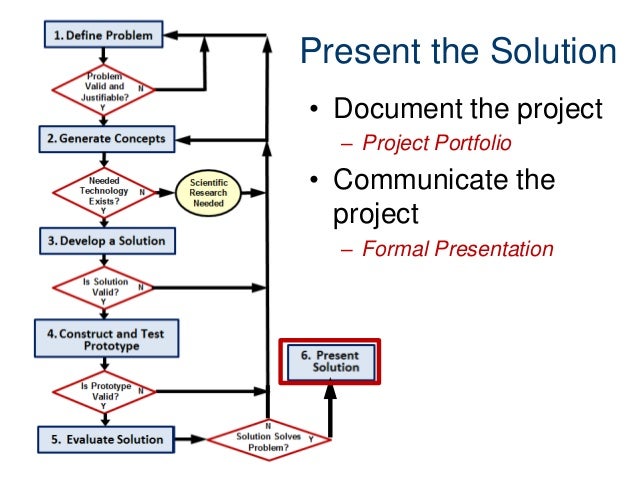 1. Define Problem

Problem Valid and Justifiable?
N
Y

2. Generate Concepts

Needed Technology Exists?
N
Y

Scientific Research Needed

3. Develop a Solution

Is Solution Valid?
N
Y

4. Construct and Test Prototype

Is Prototype Valid?
N
Y

5. Evaluate Solution

N
Solution Solves Problem?
Y

6. Present Solution

Present the Solution

• Document the project
– Project Portfolio
• Communicate the project
– Formal Presentation